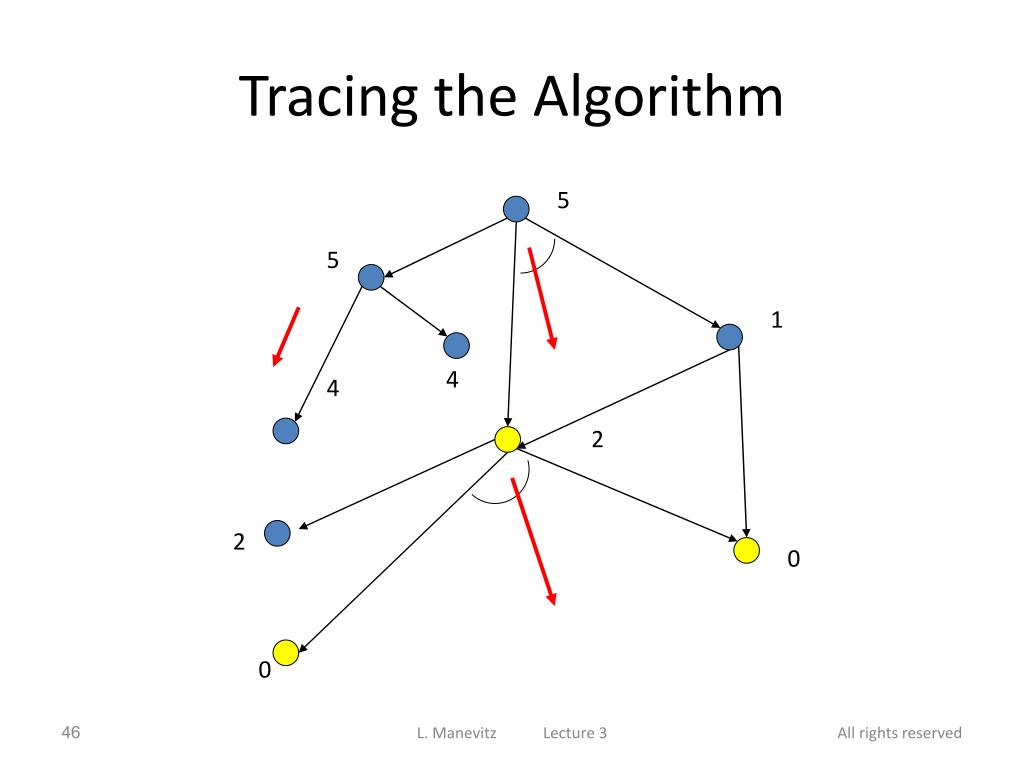 Tracing the Algorithm

5

5

1

4

4

2

2

0

0

46

L. Manevitz

Lecture 3

All rights reserved